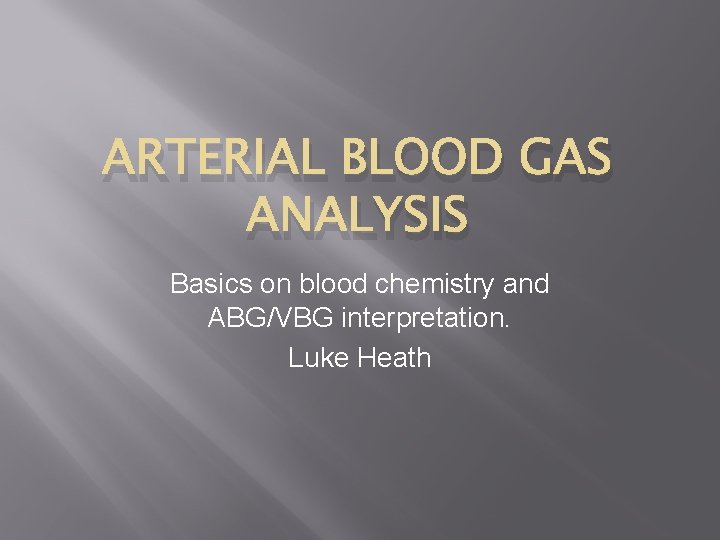 ARTERIAL BLOOD GAS ANALYSIS

Basics on blood chemistry and ABG/VBG interpretation.
Luke Heath